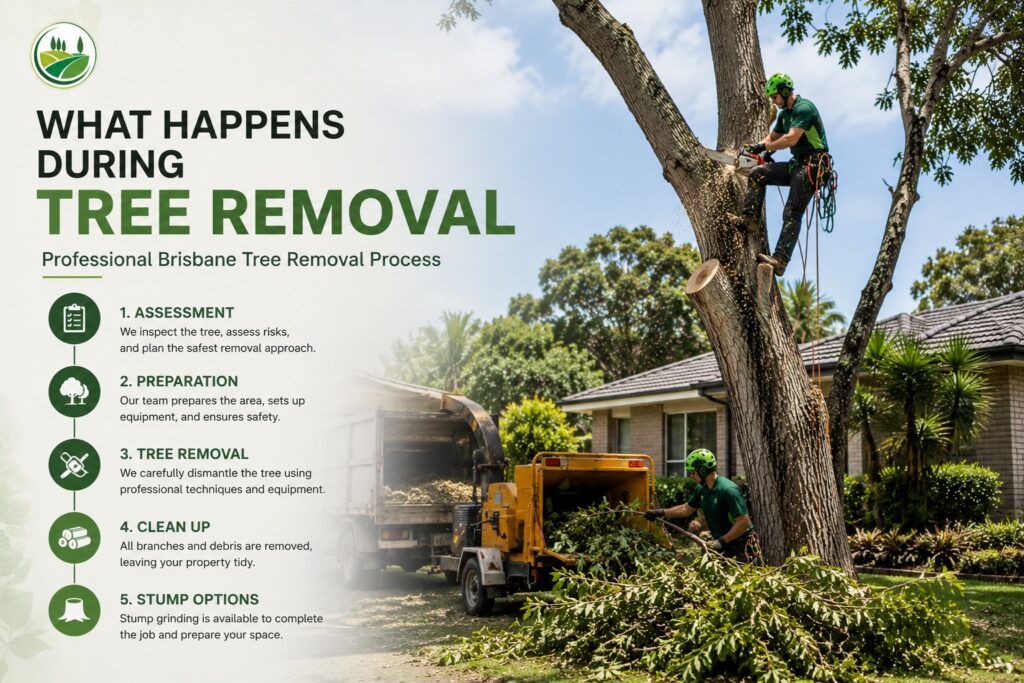 WHAT HAPPENS DURING
TREE REMOVAL

Professional Brisbane Tree Removal Process

1. ASSESSMENT
We inspect the tree, assess risks, and plan the safest removal approach.

2. PREPARATION
Our team prepares the area, sets up equipment, and ensures safety.

3. TREE REMOVAL
We carefully dismantle the tree using professional techniques and equipment.

4. CLEAN UP
All branches and debris are removed, leaving your property tidy.

5. STUMP OPTIONS
Stump grinding is available to complete the job and prepare your space.